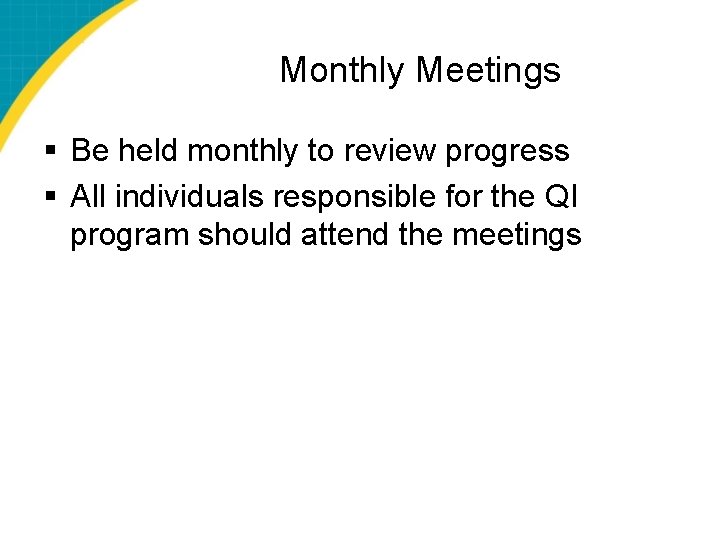 Monthly Meetings

• Be held monthly to review progress
• All individuals responsible for the QI program should attend the meetings